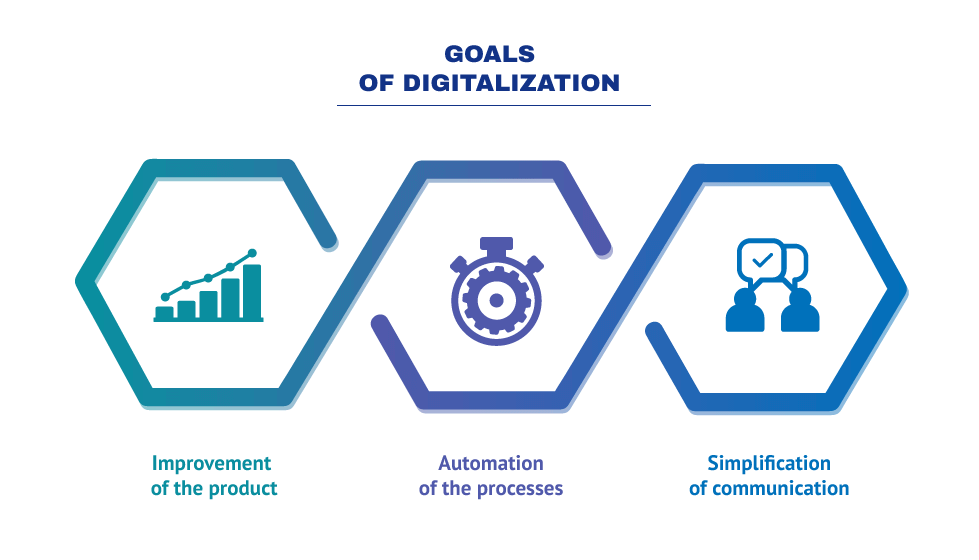 GOALS
OF DIGITALIZATION

Improvement
of the product

Automation
of the processes

Simplification
of communication